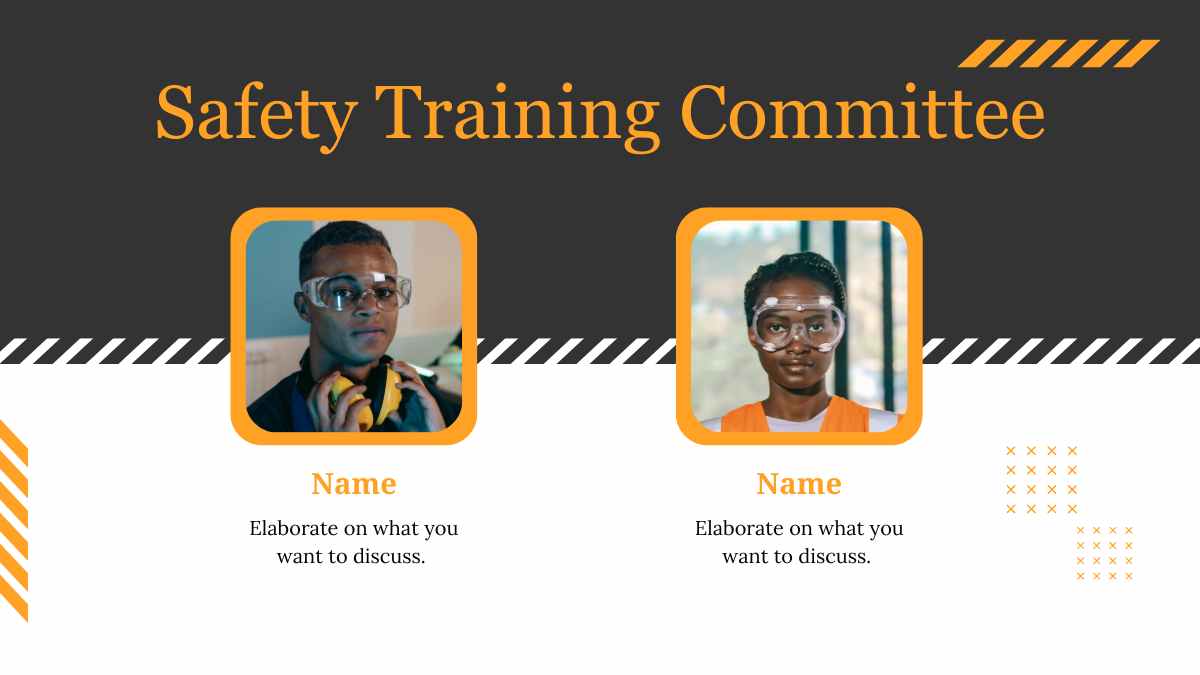 Safety Training Committee

Name

Elaborate on what you want to discuss.

Name

Elaborate on what you want to discuss.